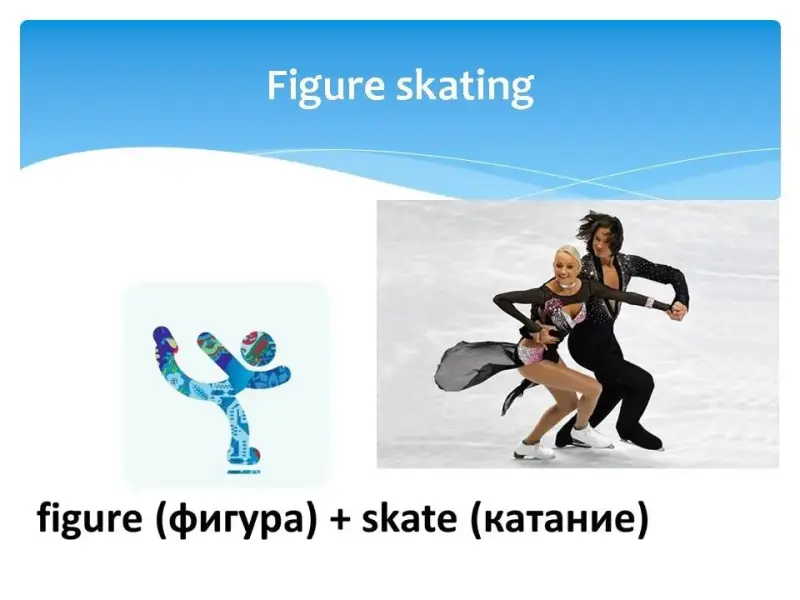 Figure skating

figure (фигура) + skate (катание)